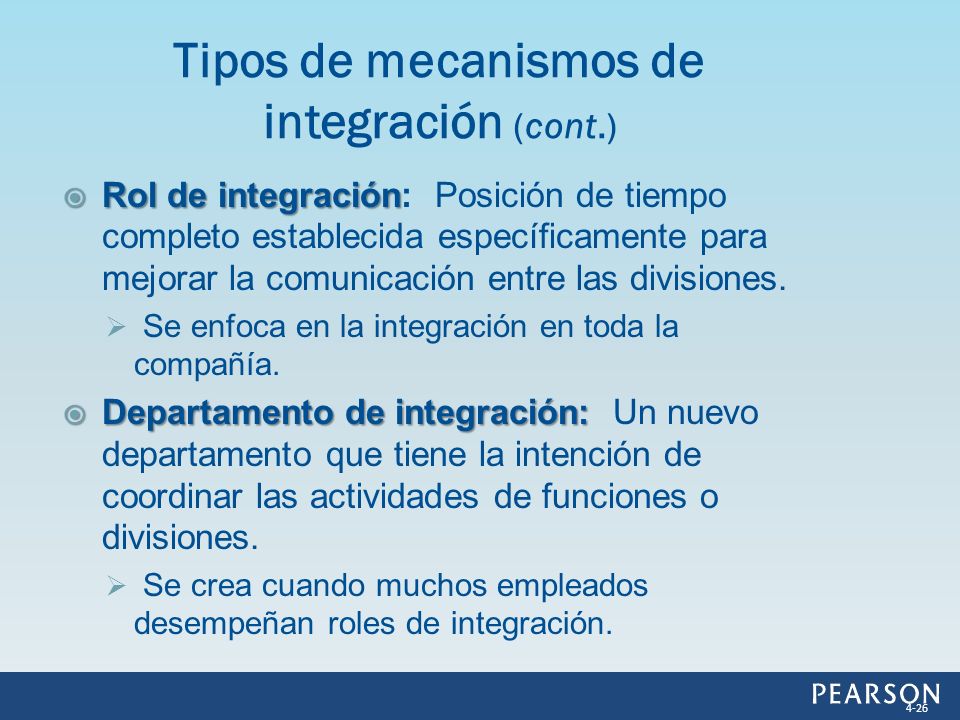 Tipos de mecanismos de integración (cont.)

Rol de integración: Posición de tiempo completo establecida específicamente para mejorar la comunicación entre las divisiones.

Se enfoca en la integración en toda la compañía.

Departamento de integración: Un nuevo departamento que tiene la intención de coordinar las actividades de funciones o divisiones.

Se crea cuando muchos empleados desempeñan roles de integración.

PEARSON

4-26